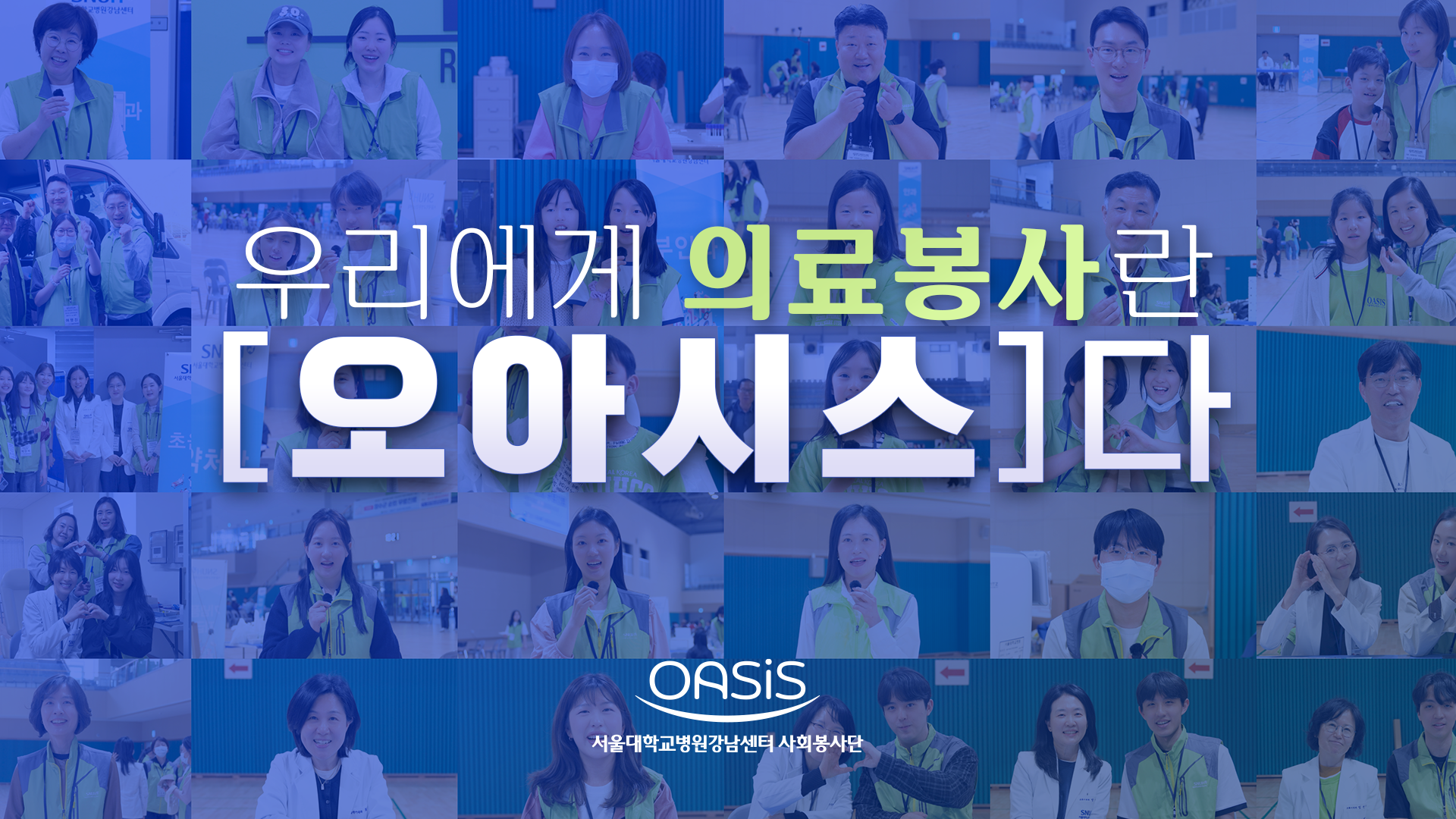 우리에게 의료봉사란
[오아시스]다

OASiS
서울대학교병원강남센터 사회봉사단